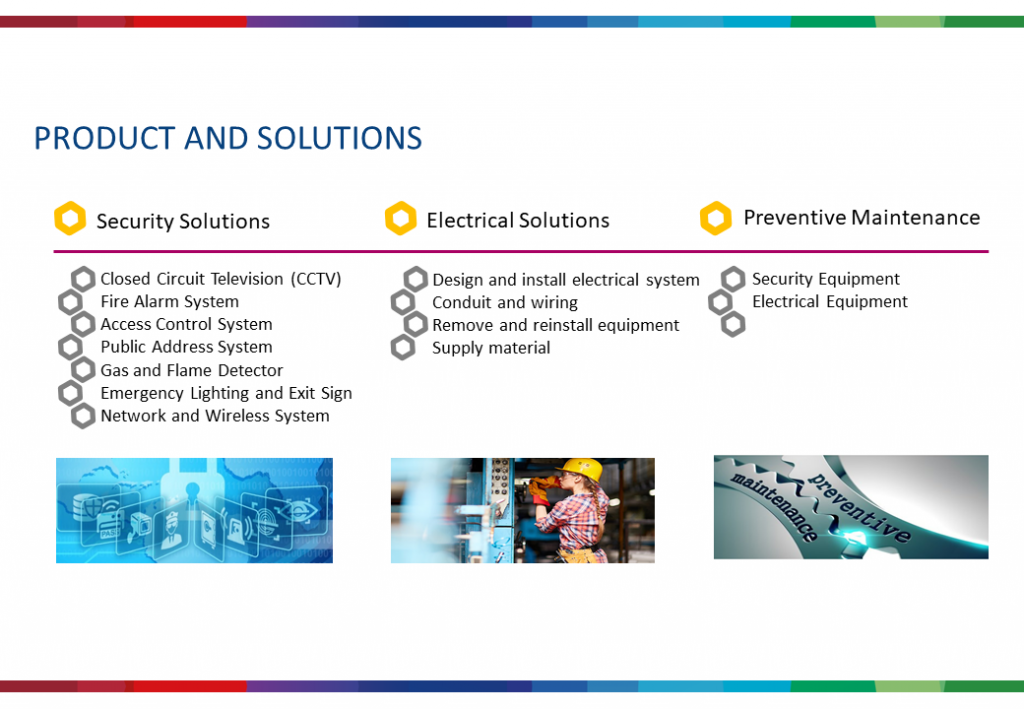 PRODUCT AND SOLUTIONS

Security Solutions

Closed Circuit Television (CCTV)
Fire Alarm System
Access Control System
Public Address System
Gas and Flame Detector
Emergency Lighting and Exit Sign
Network and Wireless System

Electrical Solutions

Design and install electrical system
Conduit and wiring
Remove and reinstall equipment
Supply material

Preventive Maintenance

Security Equipment
Electrical Equipment

preventive
maintenance